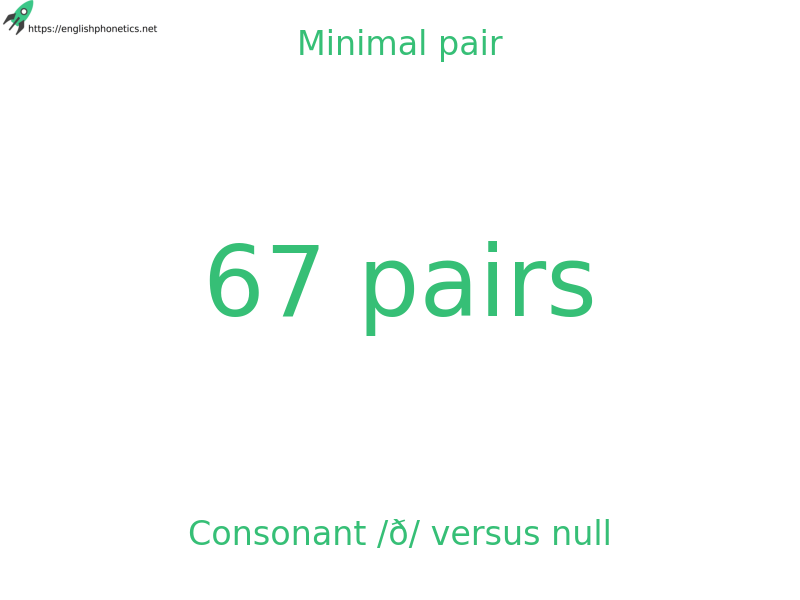 https://englishphonetics.net

Minimal pair

67 pairs

Consonant /ð/ versus null